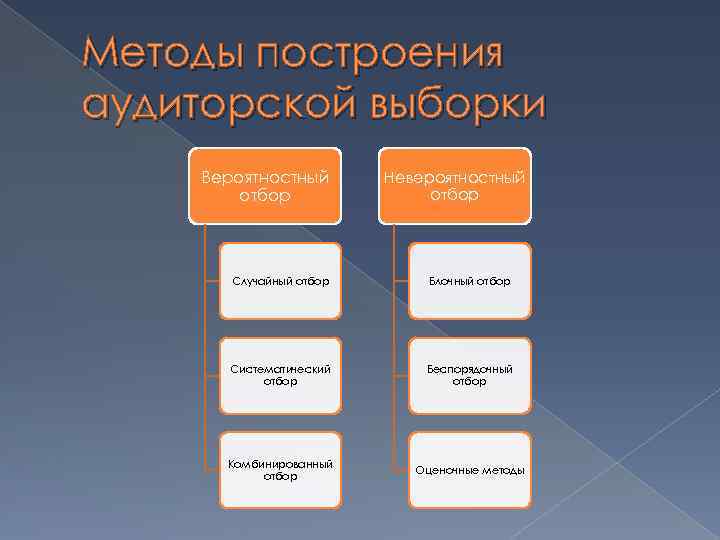 Методы построения аудиторской выборки

Вероятностный отбор

Случайный отбор

Систематический отбор

Комбинированный отбор

Невероятностный отбор

Блочный отбор

Беспорядочный отбор

Оценочные методы